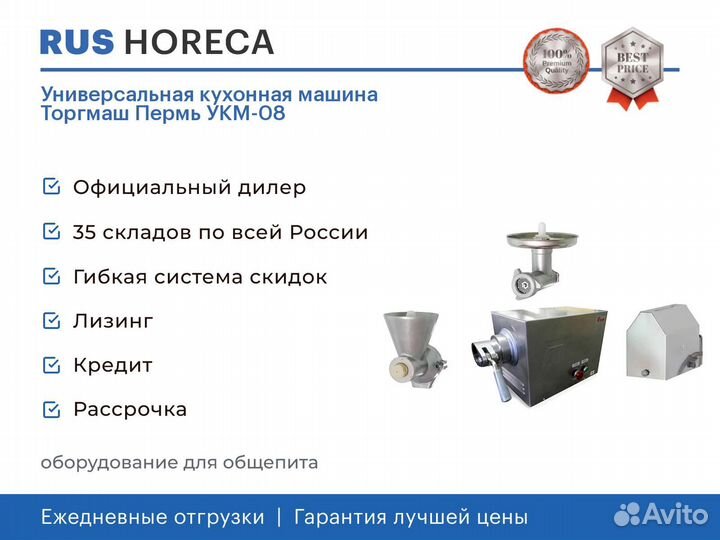 RUS HORECA

100% Premium Quality

BEST PRICE

Универсальная кухонная машина Торгмаш Пермь УКМ-08

Официальный дилер

35 складов по всей России

Гибкая система скидок

Лизинг

Кредит

Рассрочка

оборудование для общепита

Ежедневные отгрузки | Гарантия лучшей цены

Avito